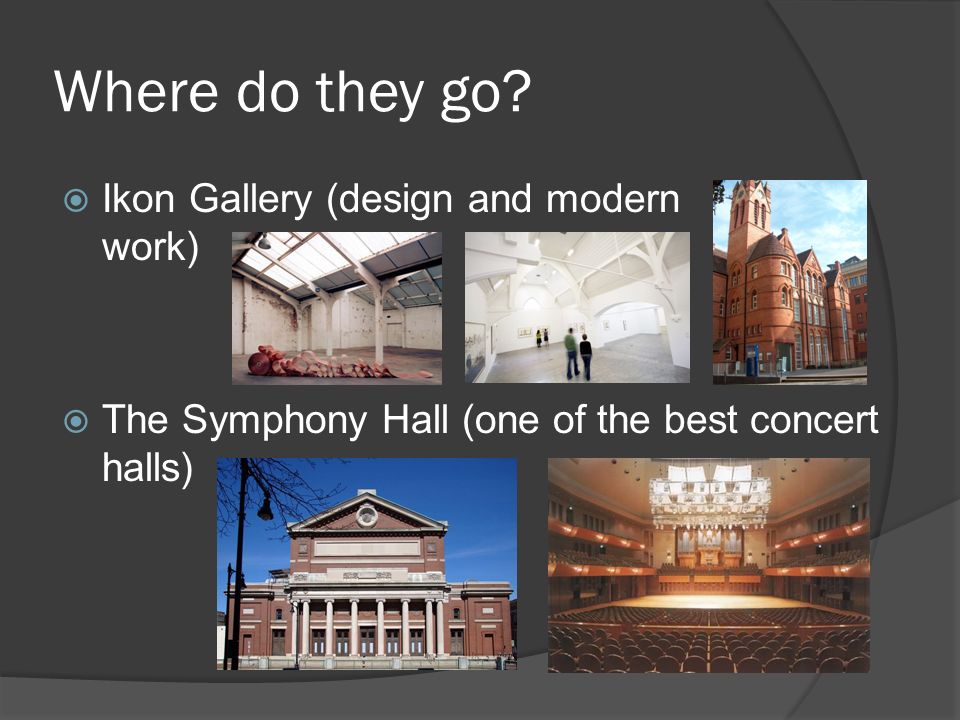 Where do they go?

Ikon Gallery (design and modern work)

The Symphony Hall (one of the best concert halls)